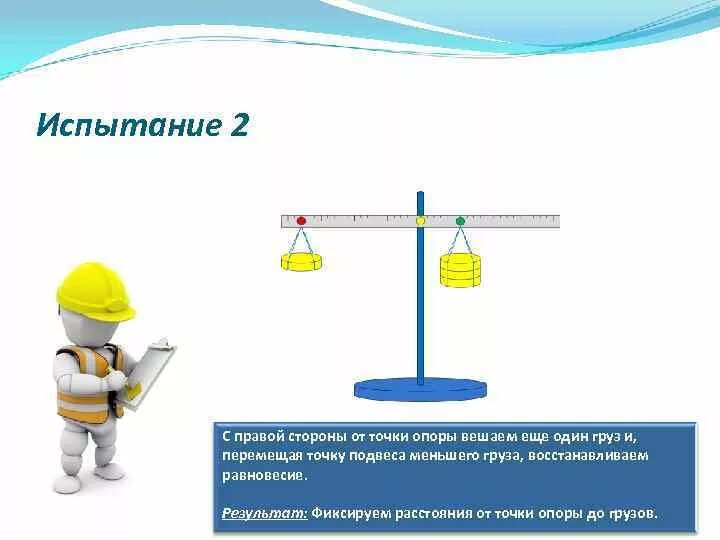 Испытание 2

С правой стороны от точки опоры вешаем еще один груз и, перемещая точку подвеса меньшего груза, восстанавливаем равновесие.

Результат: Фиксируем расстояния от точки опоры до грузов.